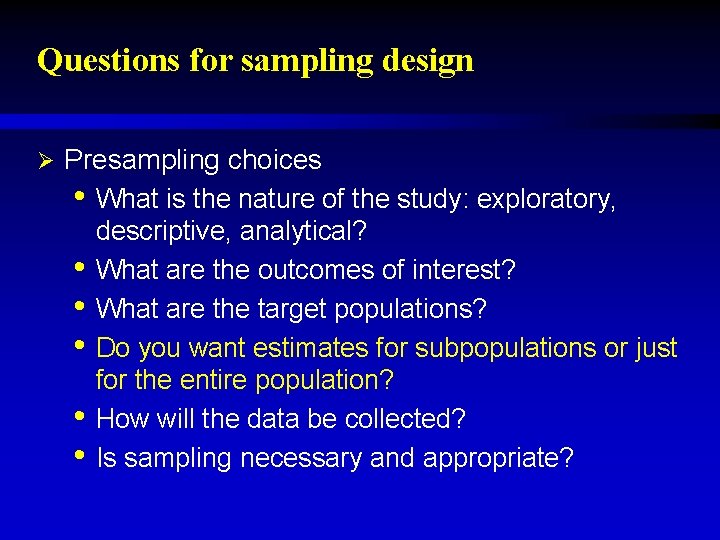 Questions for sampling design

➢ Presampling choices
• What is the nature of the study: exploratory, descriptive, analytical?
• What are the outcomes of interest?
• What are the target populations?
• Do you want estimates for subpopulations or just for the entire population?
• How will the data be collected?
• Is sampling necessary and appropriate?